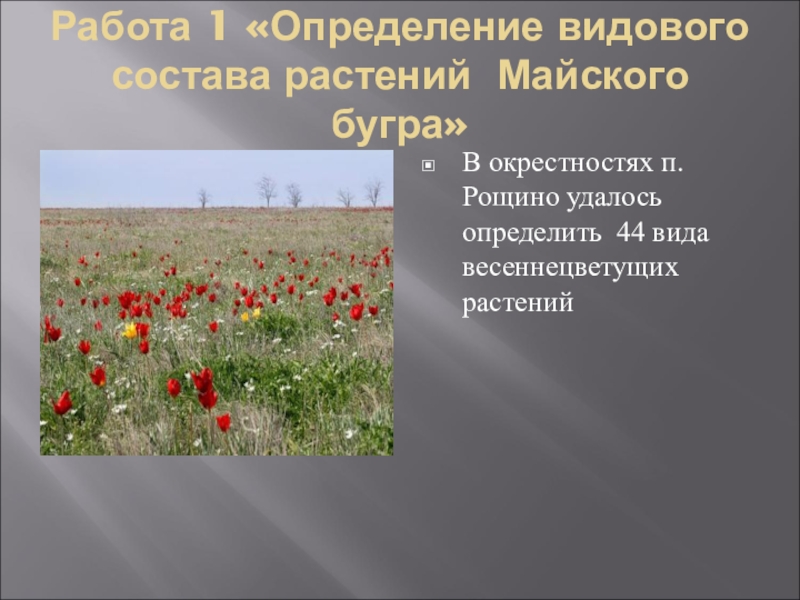 Работа 1 «Определение видового состава растений  Майского бугра»

В окрестностях п. Рощино удалось определить  44 вида весеннецветущих растений